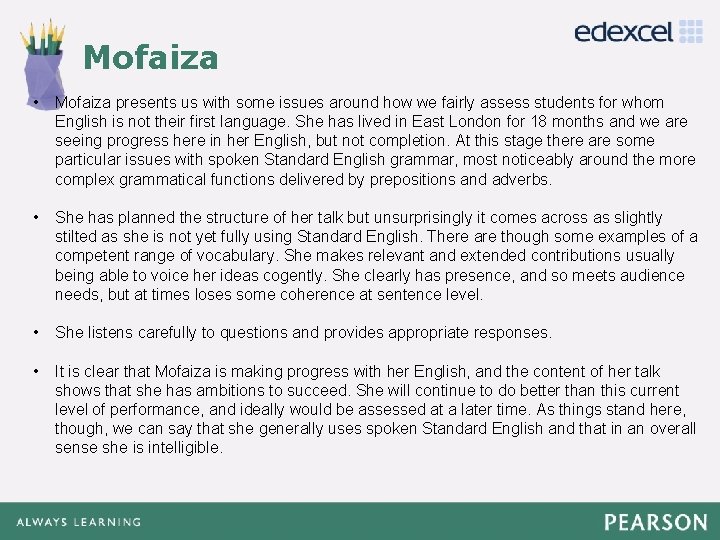 edexcel

Mofaiza

• Mofaiza presents us with some issues around how we fairly assess students for whom English is not their first language. She has lived in East London for 18 months and we are seeing progress here in her English, but not completion. At this stage there are some particular issues with spoken Standard English grammar, most noticeably around the more complex grammatical functions delivered by prepositions and adverbs.

• She has planned the structure of her talk but unsurprisingly it comes across as slightly stilted as she is not yet fully using Standard English. There are though some examples of a competent range of vocabulary. She makes relevant and extended contributions usually being able to voice her ideas cogently. She clearly has presence, and so meets audience needs, but at times loses some coherence at sentence level.

• She listens carefully to questions and provides appropriate responses.

• It is clear that Mofaiza is making progress with her English, and the content of her talk shows that she has ambitions to succeed. She will continue to do better than this current level of performance, and ideally would be assessed at a later time. As things stand here, though, we can say that she generally uses spoken Standard English and that in an overall sense she is intelligible.

ALWAYS LEARNING

PEARSON